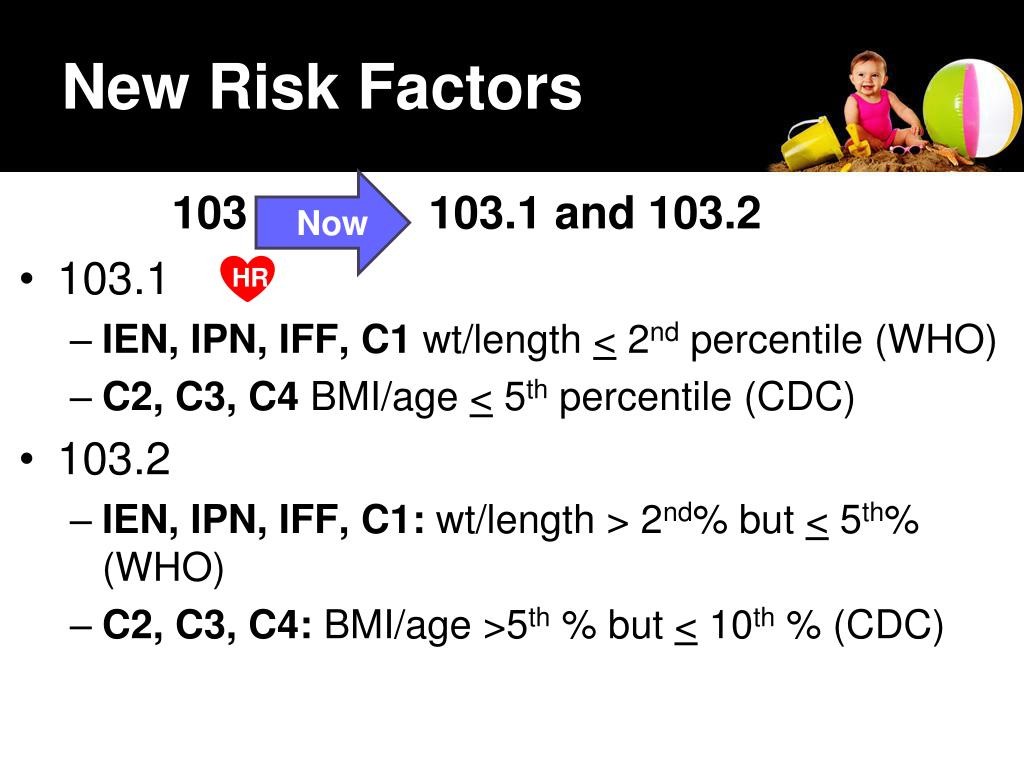 New Risk Factors

103 Now 103.1 and 103.2

• 103.1 HR
– IEN, IPN, IFF, C1 wt/length $\leq$ 2$^{nd}$ percentile (WHO)
– C2, C3, C4 BMI/age $\leq$ 5$^{th}$ percentile (CDC)
• 103.2
– IEN, IPN, IFF, C1: wt/length > 2$^{nd}$% but $\leq$ 5$^{th}$% (WHO)
– C2, C3, C4: BMI/age >5$^{th}$ % but $\leq$ 10$^{th}$ % (CDC)